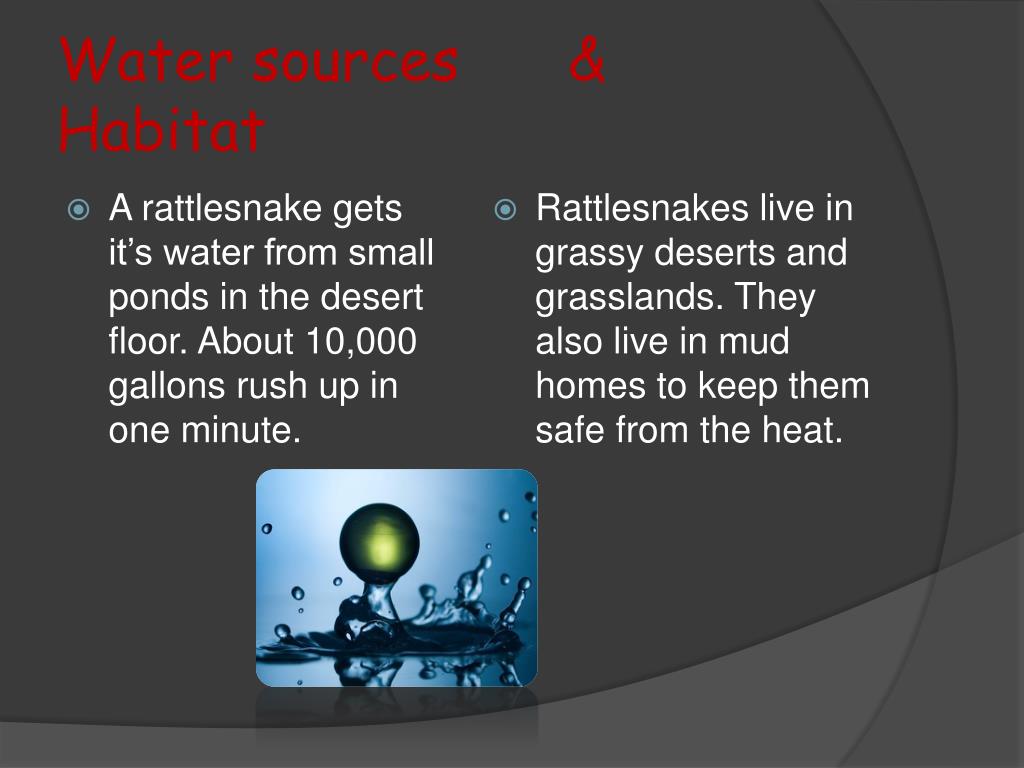 Water sources & Habitat

A rattlesnake gets it’s water from small ponds in the desert floor. About 10,000 gallons rush up in one minute.

Rattlesnakes live in grassy deserts and grasslands. They also live in mud homes to keep them safe from the heat.